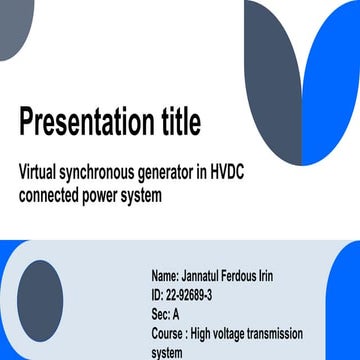 Presentation title

Virtual synchronous generator in HVDC connected power system

Name: Jannatul Ferdous Irin
ID: 22-92689-3
Sec: A
Course : High voltage transmission system